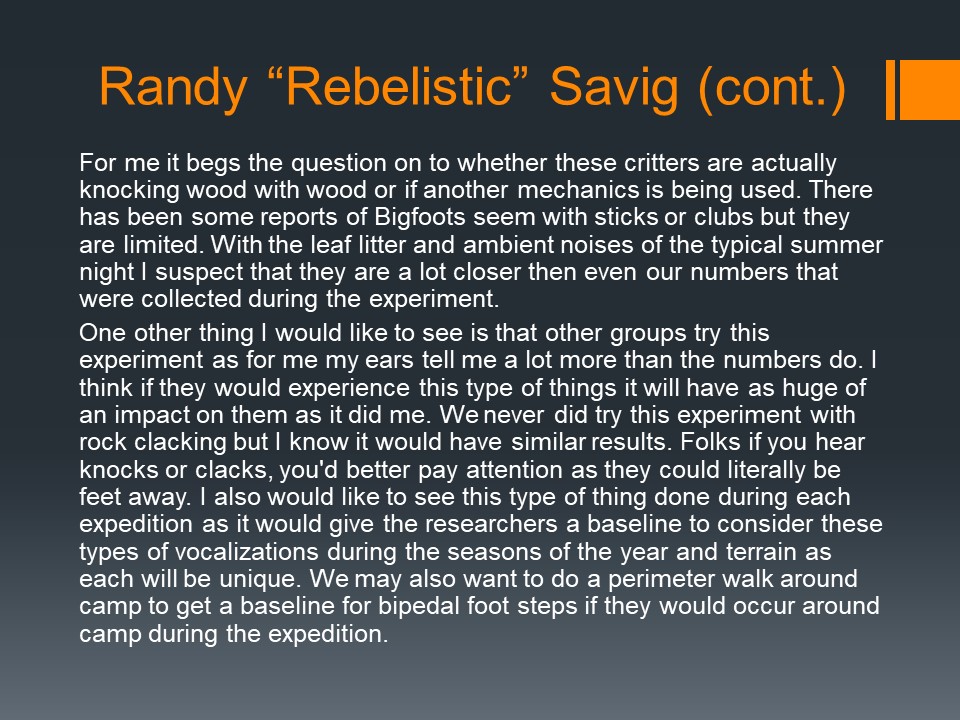 Randy “Rebelistic” Savig (cont.)

For me it begs the question on to whether these critters are actually knocking wood with wood or if another mechanics is being used. There has been some reports of Bigfoots seem with sticks or clubs but they are limited. With the leaf litter and ambient noises of the typical summer night I suspect that they are a lot closer then even our numbers that were collected during the experiment.

One other thing I would like to see is that other groups try this experiment as for me my ears tell me a lot more than the numbers do. I think if they would experience this type of things it will have as huge of an impact on them as it did me. We never did try this experiment with rock clacking but I know it would have similar results. Folks if you hear knocks or clacks, you'd better pay attention as they could literally be feet away. I also would like to see this type of thing done during each expedition as it would give the researchers a baseline to consider these types of vocalizations during the seasons of the year and terrain as each will be unique. We may also want to do a perimeter walk around camp to get a baseline for bipedal foot steps if they would occur around camp during the expedition.